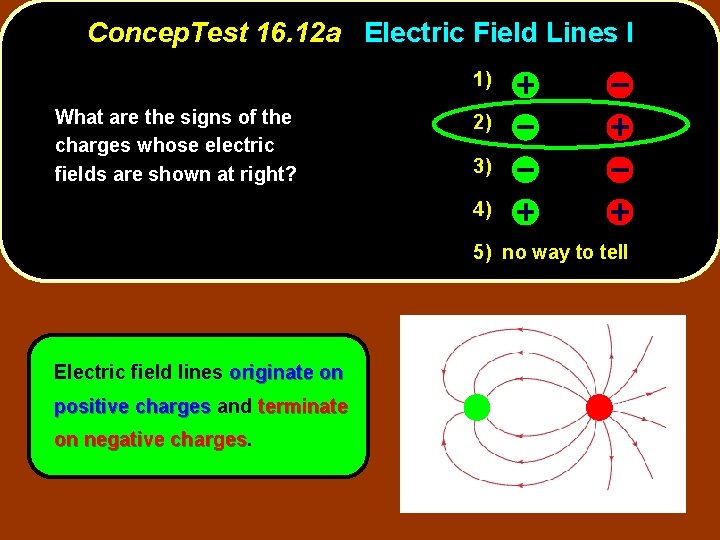 ConcepTest 16.12a Electric Field Lines I

What are the signs of the charges whose electric fields are shown at right?

1) + −
2) − +
3) − −
4) + +
5) no way to tell

Electric field lines originate on positive charges and terminate on negative charges.